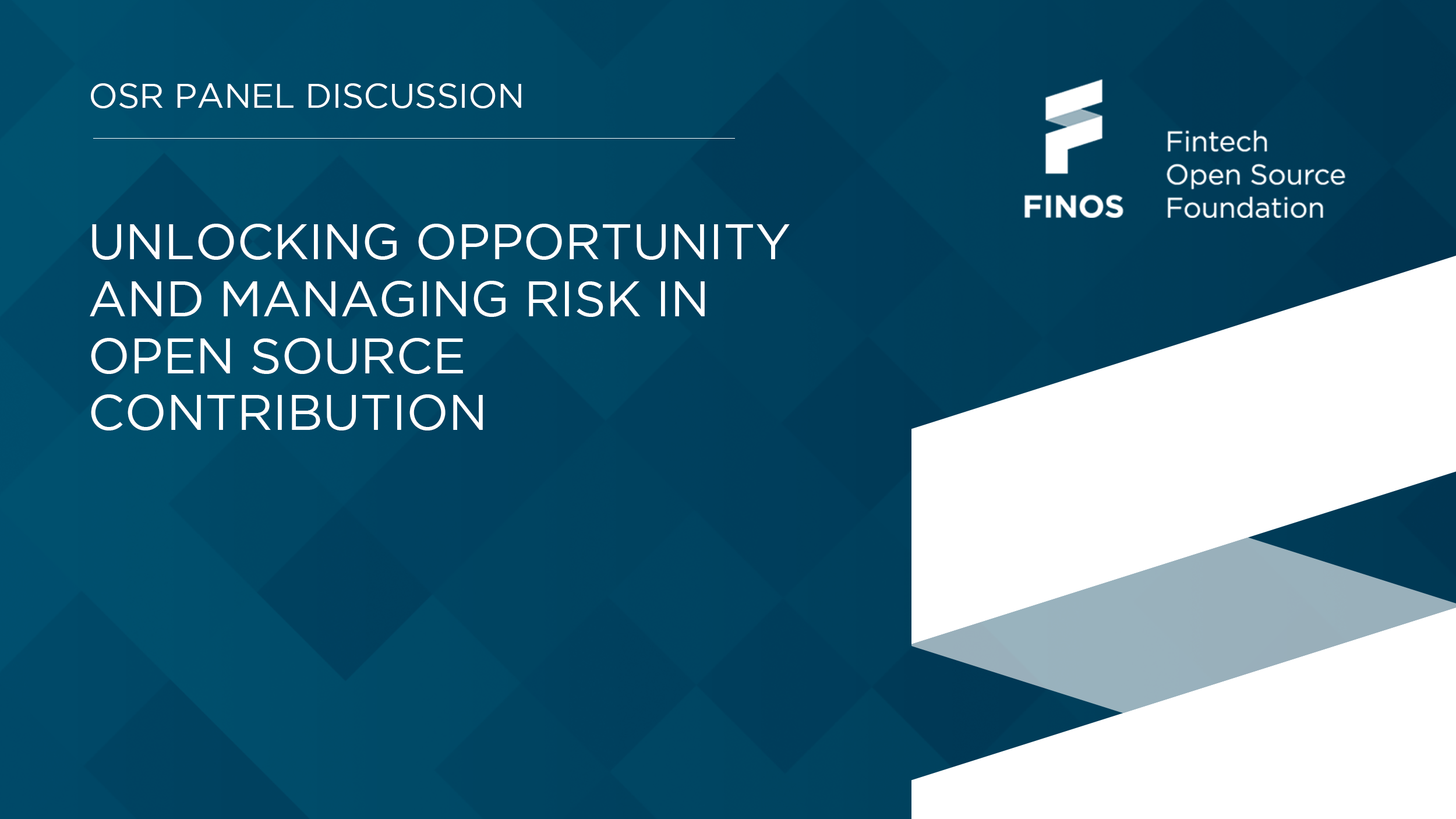 OSR PANEL DISCUSSION

UNLOCKING OPPORTUNITY AND MANAGING RISK IN OPEN SOURCE CONTRIBUTION

FINOS

Fintech
Open Source
Foundation